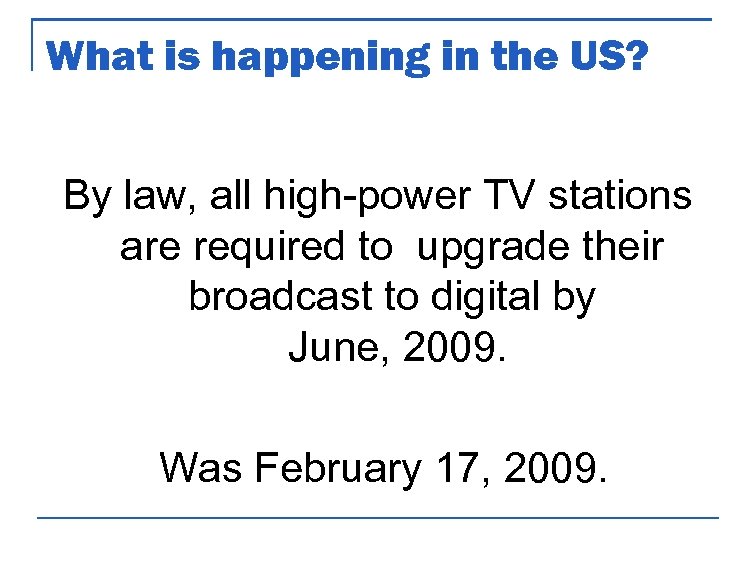 What is happening in the US?

By law, all high-power TV stations are required to  upgrade their broadcast to digital by June, 2009.

Was February 17, 2009.